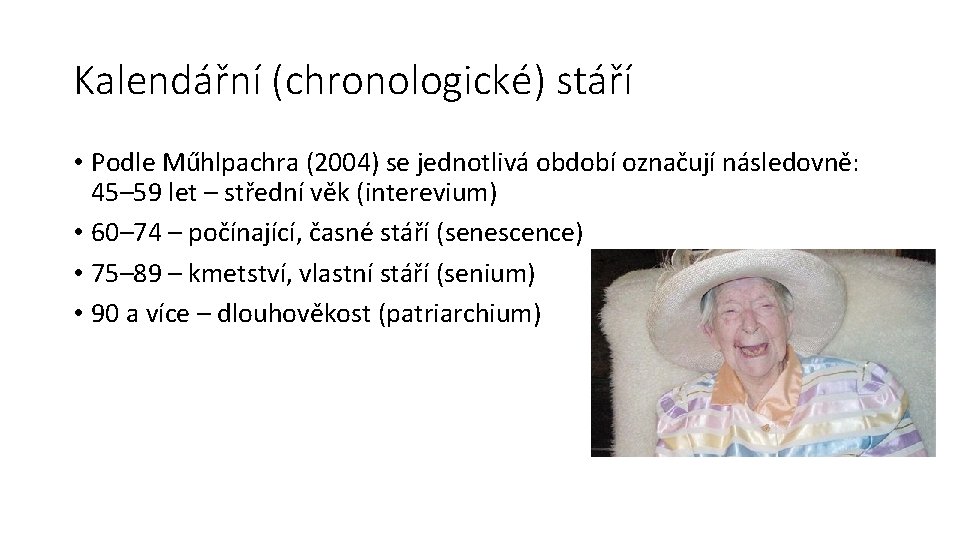 Kalendářní (chronologické) stáří

• Podle Műhlpachra (2004) se jednotlivá období označují následovně: 45–59 let – střední věk (interevium)
• 60–74 – počínající, časné stáří (senescence)
• 75–89 – kmetství, vlastní stáří (senium)
• 90 a více – dlouhověkost (patriarchium)